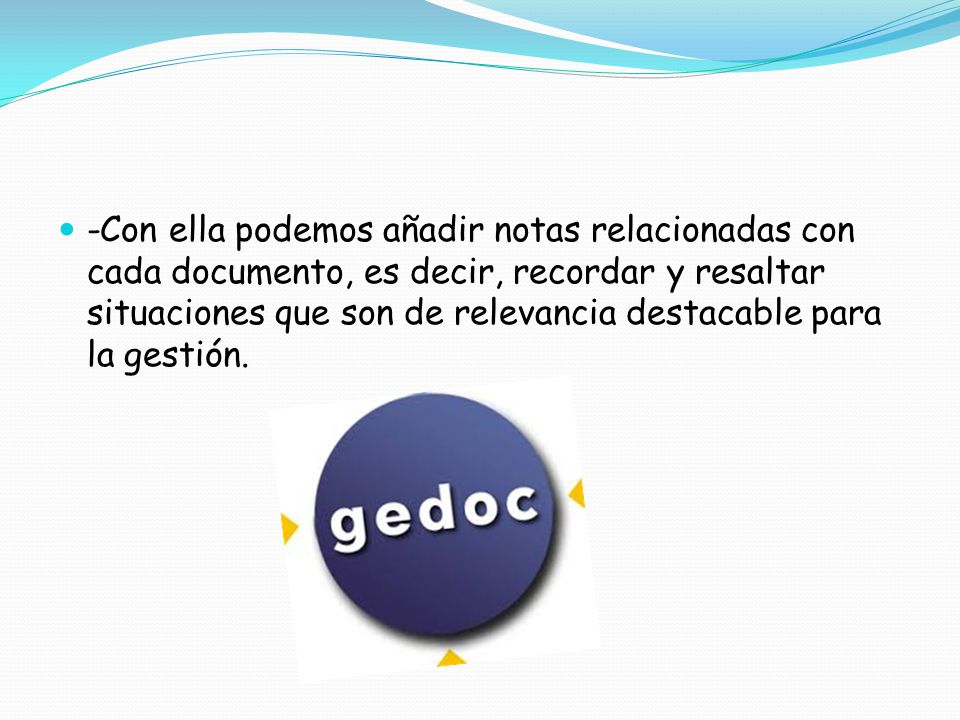 -Con ella podemos añadir notas relacionadas con cada documento, es decir, recordar y resaltar situaciones que son de relevancia destacable para la gestión.

gedoc